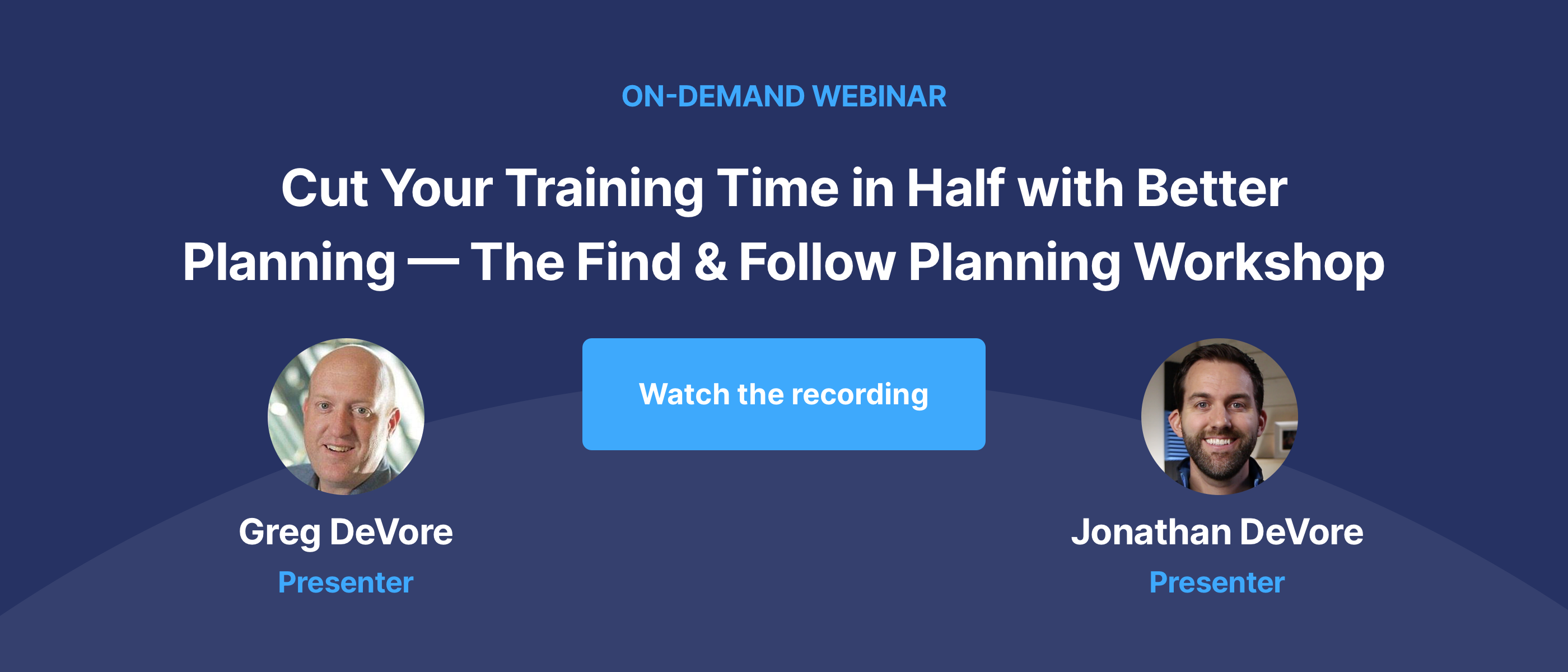 ON-DEMAND WEBINAR

Cut Your Training Time in Half with Better Planning — The Find & Follow Planning Workshop

Watch the recording

Greg DeVore
Presenter

Jonathan DeVore
Presenter